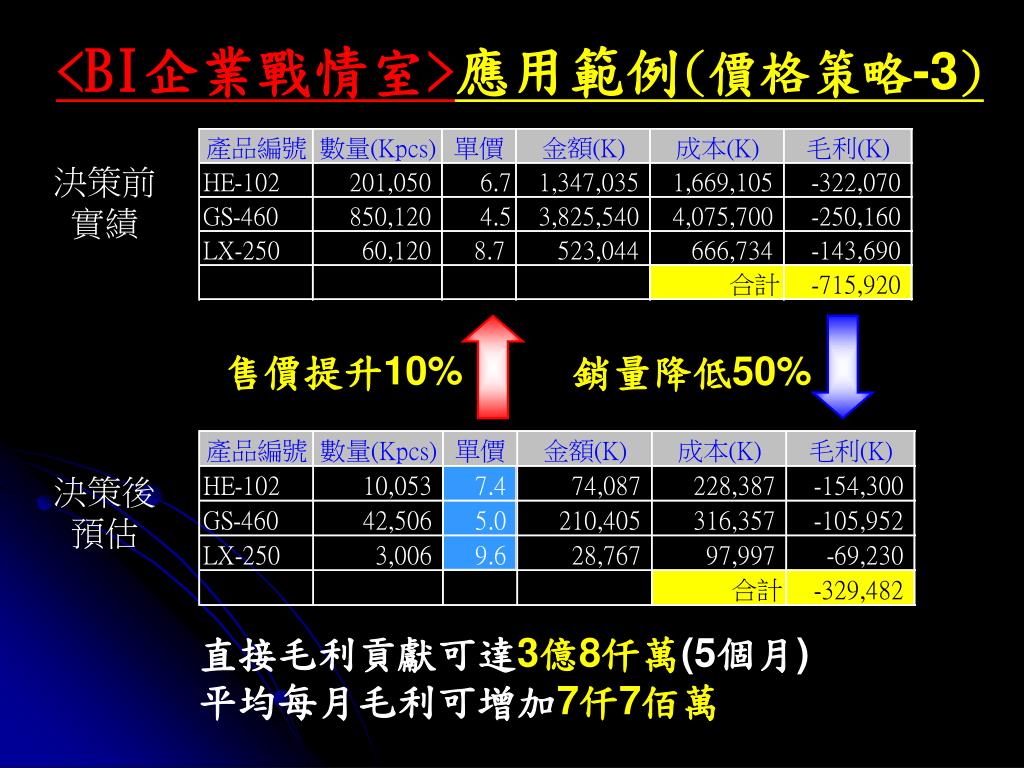 <BI企業戰情室>應用範例(價格策略-3)

決策前實績

| 產品編號 | 數量(Kpcs) | 單價 | 金額(K) | 成本(K) | 毛利(K) |
|---|---|---|---|---|---|
| HE-102 | 201,050 | 6.7 | 1,347,035 | 1,669,105 | -322,070 |
| GS-460 | 850,120 | 4.5 | 3,825,540 | 4,075,700 | -250,160 |
| LX-250 | 60,120 | 8.7 | 523,044 | 666,734 | -143,690 |
| | | | | 合計 | -715,920 |

售價提升10%

銷量降低50%

決策後預估

| 產品編號 | 數量(Kpcs) | 單價 | 金額(K) | 成本(K) | 毛利(K) |
|---|---|---|---|---|---|
| HE-102 | 10,053 | 7.4 | 74,087 | 228,387 | -154,300 |
| GS-460 | 42,506 | 5.0 | 210,405 | 316,357 | -105,952 |
| LX-250 | 3,006 | 9.6 | 28,767 | 97,997 | -69,230 |
| | | | | 合計 | -329,482 |

直接毛利貢獻可達3億8仟萬(5個月)
平均每月毛利可增加7仟7佰萬